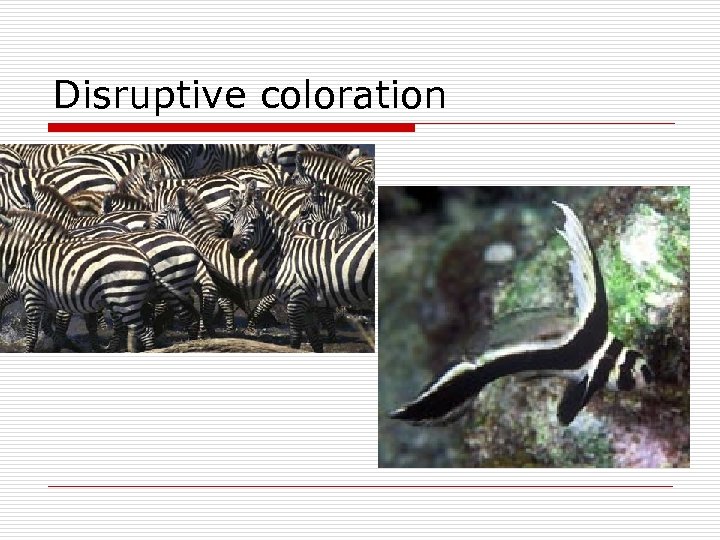 Disruptive coloration